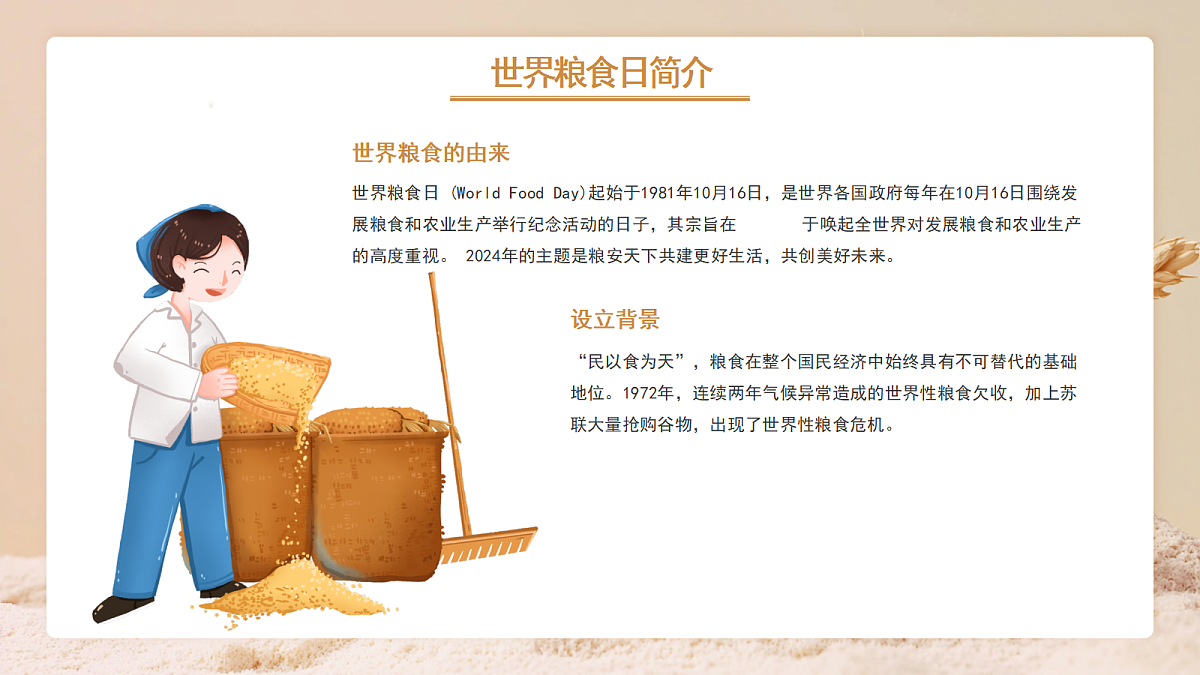 世界粮食日简介

世界粮食的由来

世界粮食日 (World Food Day)起始于1981年10月16日，是世界各国政府每年在10月16日围绕发展粮食和农业生产举行纪念活动的日子，其宗旨在 于唤起全世界对发展粮食和农业生产的高度重视。 2024年的主题是粮安天下共建更好生活，共创美好未来。

设立背景

“民以食为天”，粮食在整个国民经济中始终具有不可替代的基础地位。1972年，连续两年气候异常造成的世界性粮食欠收，加上苏联大量抢购谷物，出现了世界性粮食危机。